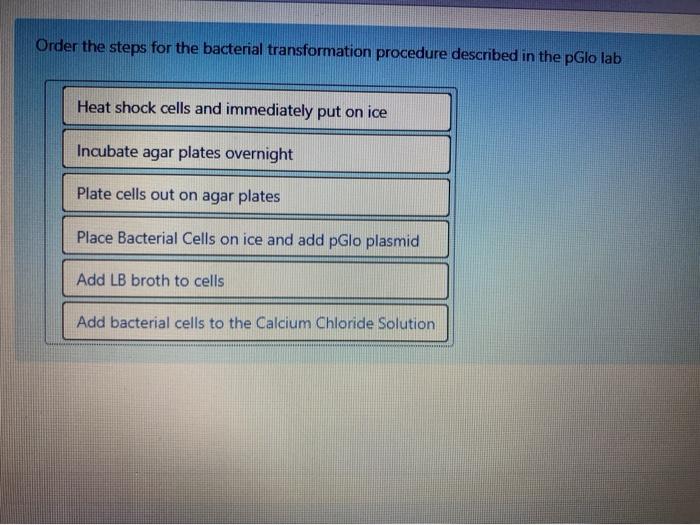 Order the steps for the bacterial transformation procedure described in the pGlo lab

Heat shock cells and immediately put on ice

Incubate agar plates overnight

Plate cells out on agar plates

Place Bacterial Cells on ice and add pGlo plasmid

Add LB broth to cells

Add bacterial cells to the Calcium Chloride Solution